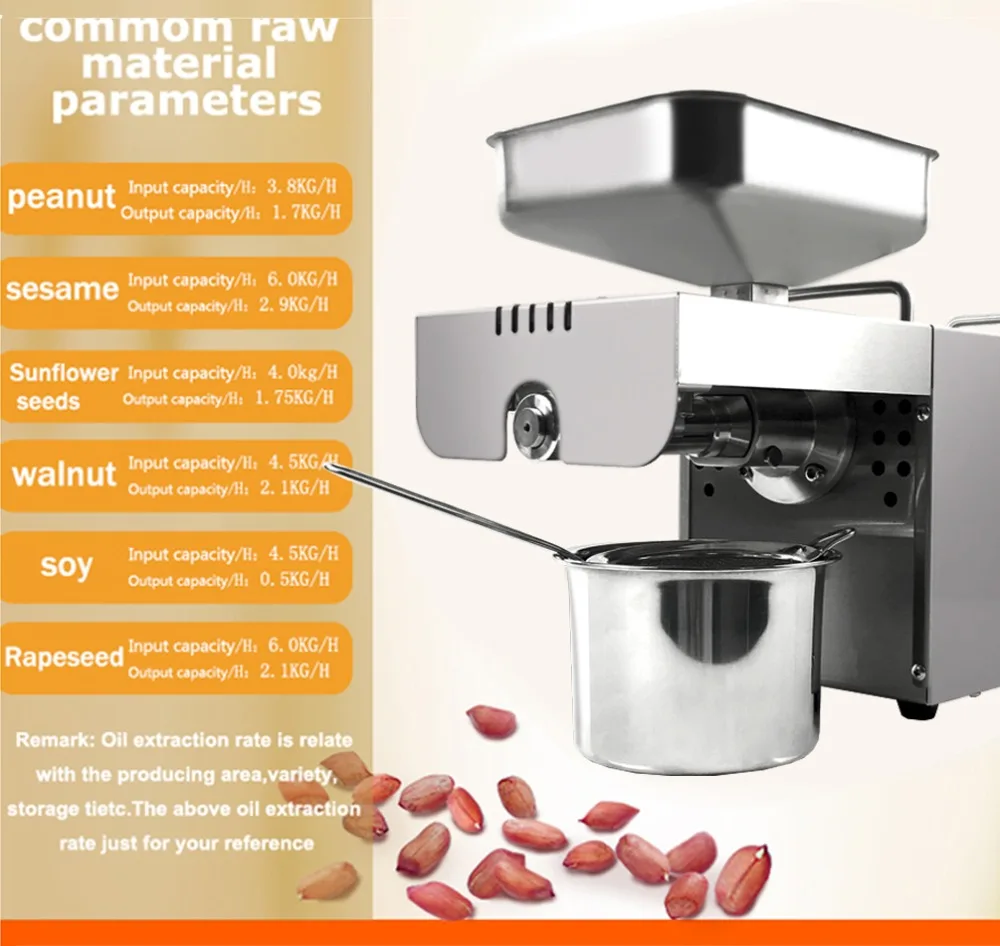 commom raw material parameters

peanut Input capacity/H: 3.8KG/H
Output capacity/H: 1.7KG/H

sesame Input capacity/H: 6.0KG/H
Output capacity/H: 2.9KG/H

Sunflower seeds Input capacity/H: 4.0kg/H
Output capacity/H: 1.75KG/H

walnut Input capacity/H: 4.5KG/H
Output capacity/H: 2.1KG/H

soy Input capacity/H: 4.5KG/H
Output capacity/H: 0.5KG/H

Rapeseed Input capacity/H: 6.0KG/H
Output capacity/H: 2.1KG/H

Remark: Oil extraction rate is relate with the producing area,variety, storage tietc.The above oil extraction rate just for your reference